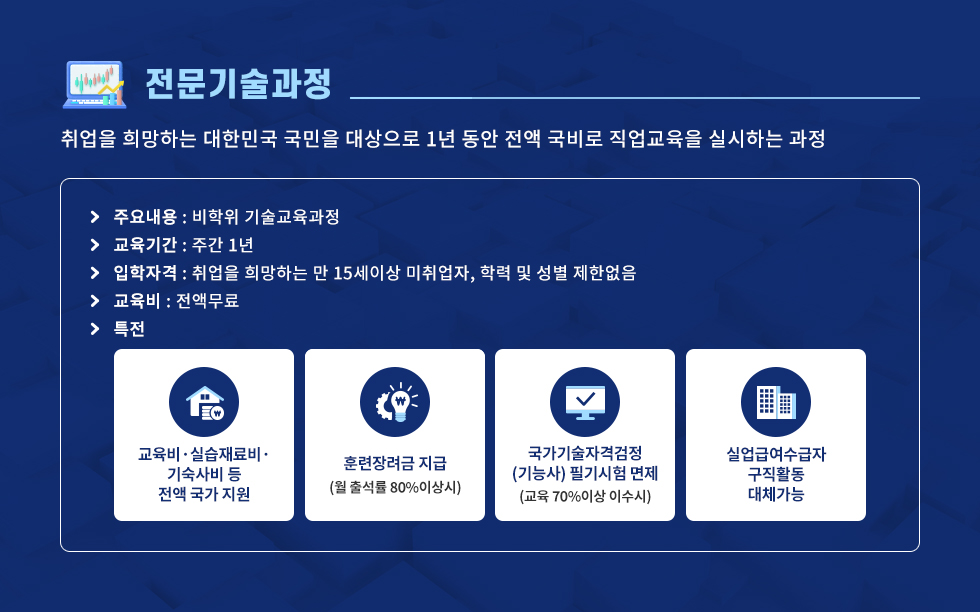 전문기술과정

취업을 희망하는 대한민국 국민을 대상으로 1년 동안 전액 국비로 직업교육을 실시하는 과정

주요내용 : 비학위 기술교육과정
교육기간 : 주간 1년
입학자격 : 취업을 희망하는 만 15세이상 미취업자, 학력 및 성별 제한없음
교육비 : 전액무료
특전

교육비·실습재료비·기숙사비 등 전액 국가 지원

훈련장려금 지급 (월 출석률 80%이상시)

국가기술자격검정 (기능사) 필기시험 면제 (교육 70%이상 이수시)

실업급여수급자 구직활동 대체가능